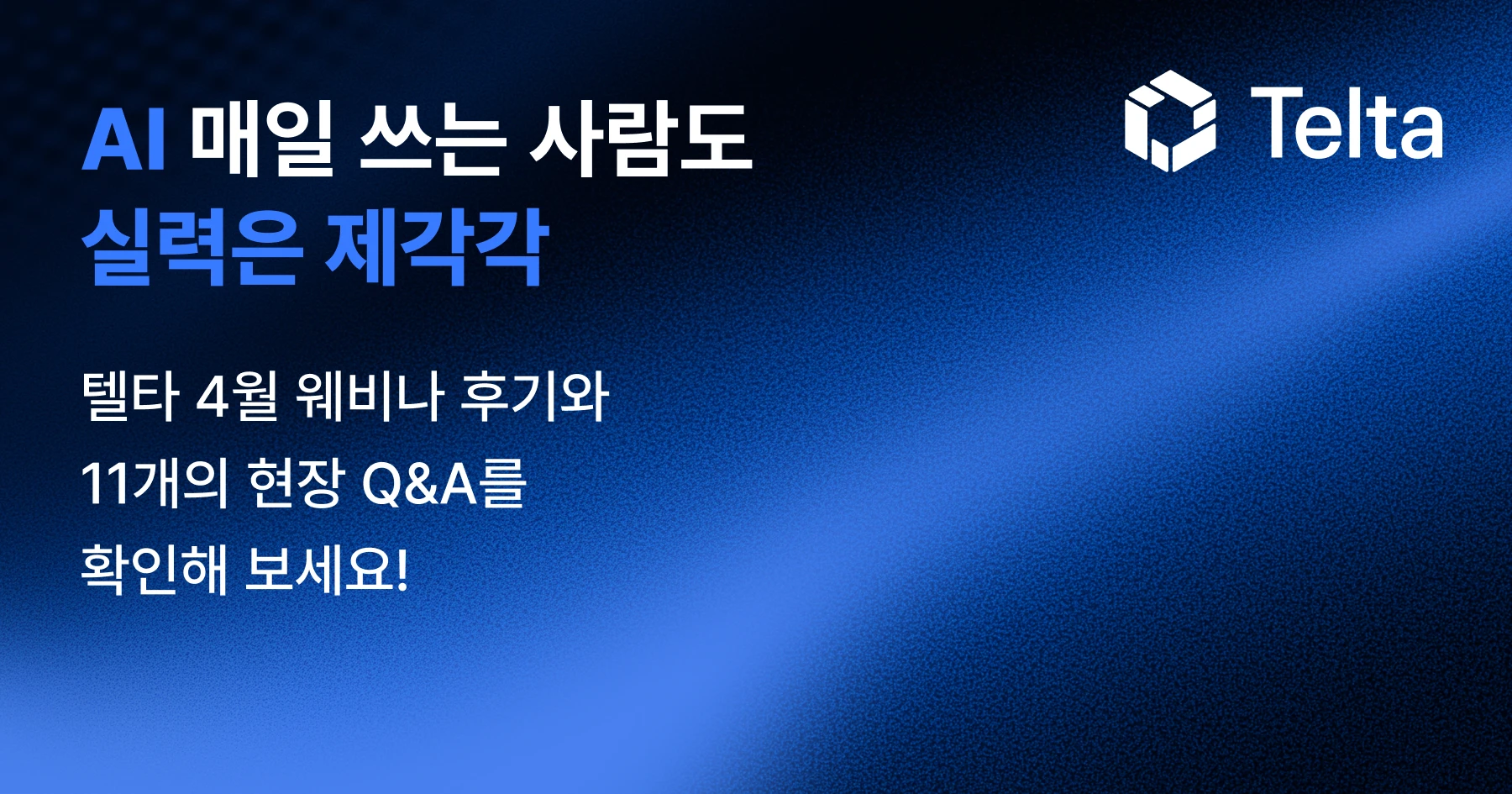 AI 매일 쓰는 사람도
실력은 제각각

Telta

텔타 4월 웨비나 후기와
11개의 현장 Q&A를
확인해 보세요!